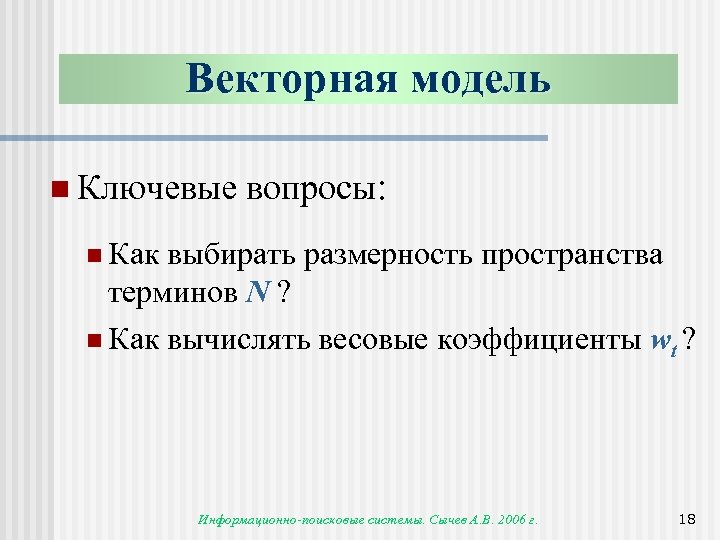 Векторная модель

Ключевые вопросы:

Как выбирать размерность пространства терминов $N$ ?

Как вычислять весовые коэффициенты $w_t$ ?

Информационно-поисковые системы. Сычев А.В. 2006 г.

18